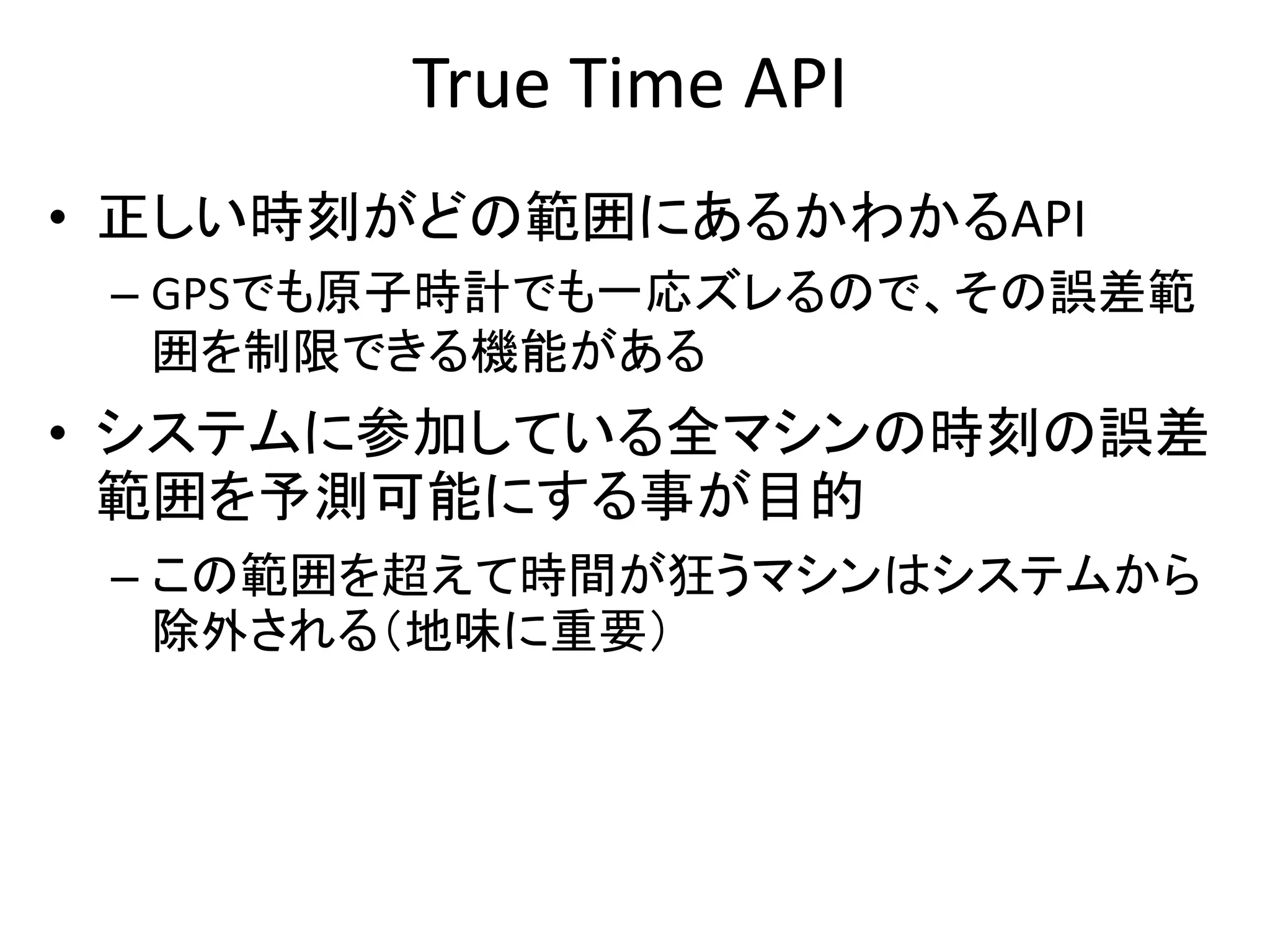 True Time API

• 正しい時刻がどの範囲にあるかわかるAPI

– GPSでも原子時計でも一応ズレるので、その誤差範囲を制限できる機能がある

• システムに参加している全マシンの時刻の誤差範囲を予測可能にする事が目的

– この範囲を超えて時間が狂うマシンはシステムから除外される（地味に重要）